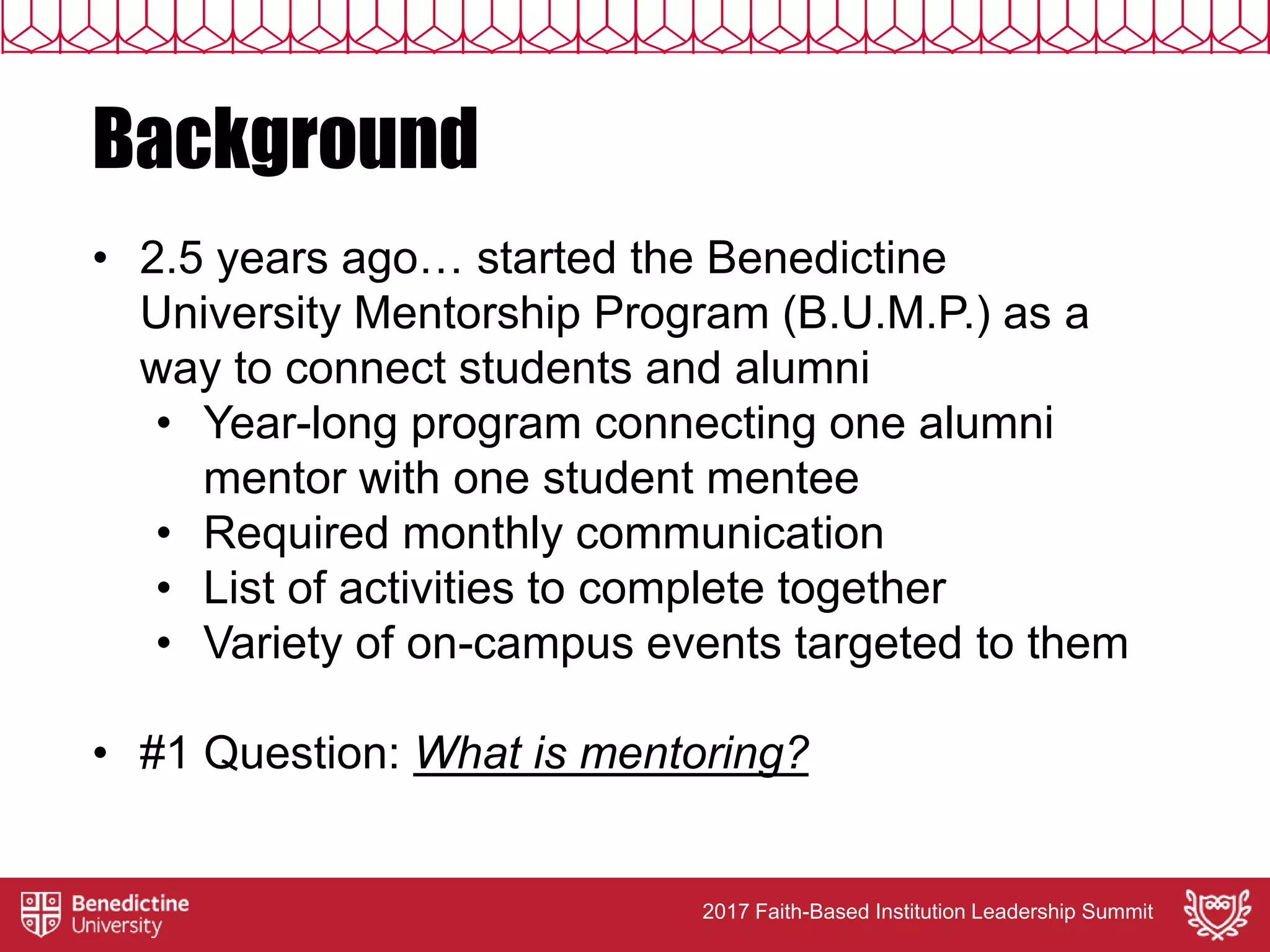 Background

• 2.5 years ago… started the Benedictine University Mentorship Program (B.U.M.P.) as a way to connect students and alumni
  • Year-long program connecting one alumni mentor with one student mentee
  • Required monthly communication
  • List of activities to complete together
  • Variety of on-campus events targeted to them

• #1 Question: What is mentoring?

Benedictine University

2017 Faith-Based Institution Leadership Summit